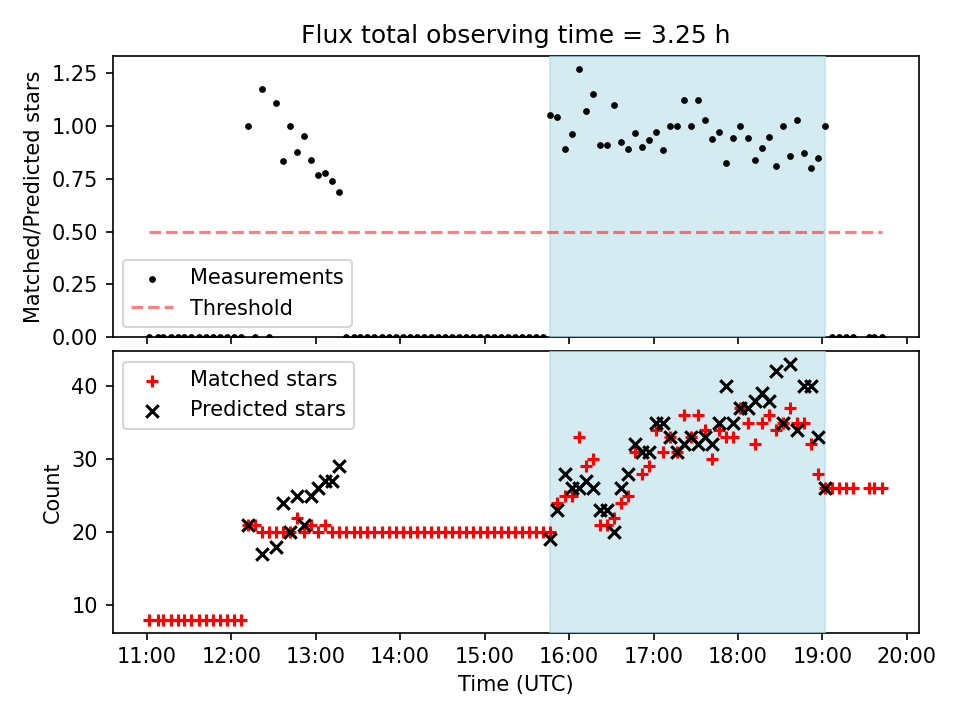 Flux total observing time = 3.25 h

Matched/Predicted stars

1.25
1.00
0.75
0.50
0.25
0.00

Measurements
Threshold

Count

40
30
20
10

Matched stars
Predicted stars

11:00 12:00 13:00 14:00 15:00 16:00 17:00 18:00 19:00 20:00

Time (UTC)